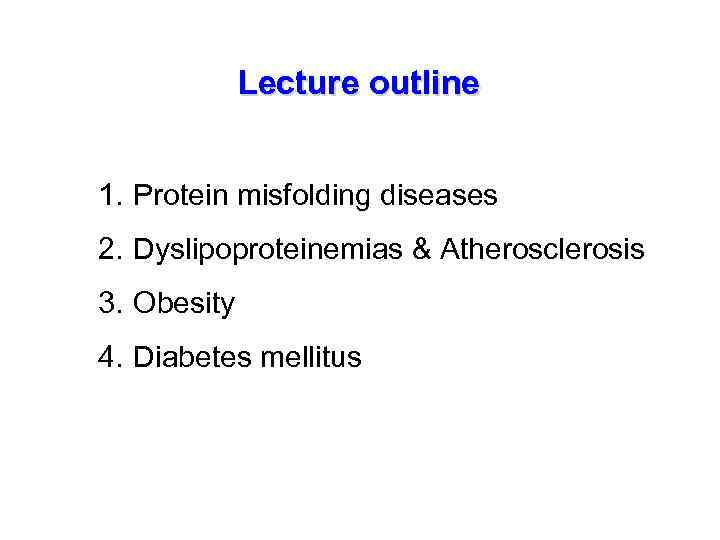 Lecture outline

1. Protein misfolding diseases
2. Dyslipoproteinemias & Atherosclerosis
3. Obesity
4. Diabetes mellitus